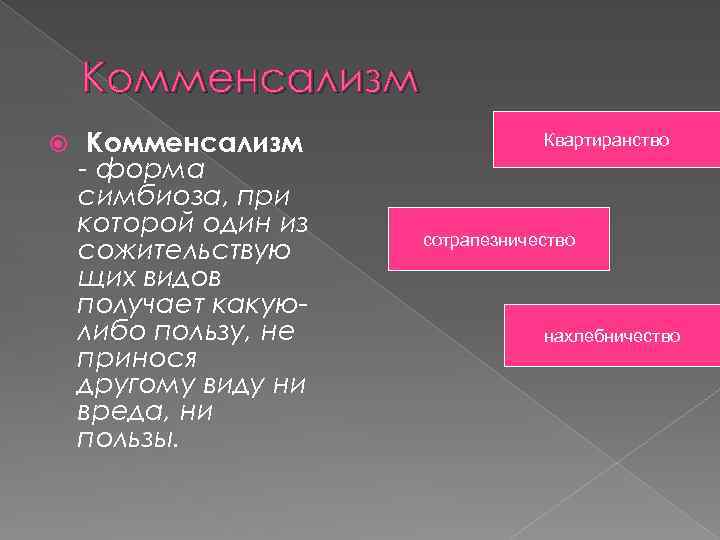 Комменсализм

Комменсализм - форма симбиоза, при которой один из сожительствующих видов получает какую-либо пользу, не принося другому виду ни вреда, ни пользы.

Квартиранство

сотрапезничество

нахлебничество